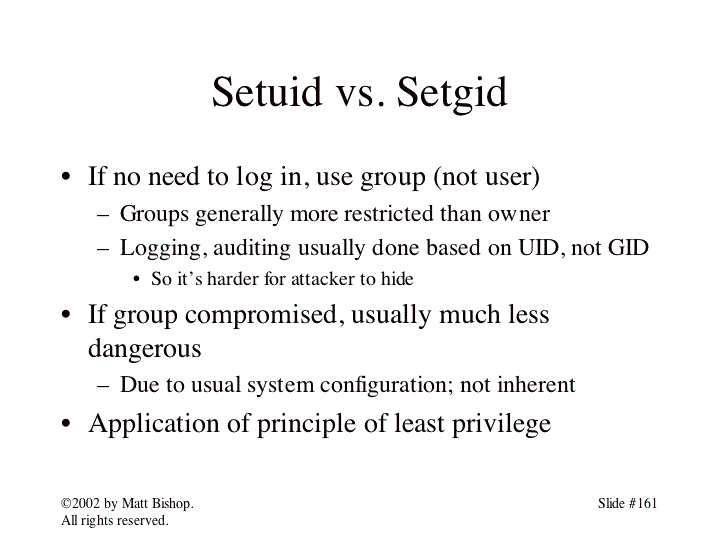 Setuid vs. Setgid

• If no need to log in, use group (not user)
– Groups generally more restricted than owner
– Logging, auditing usually done based on UID, not GID
• So it's harder for attacker to hide
• If group compromised, usually much less dangerous
– Due to usual system configuration; not inherent
• Application of principle of least privilege

©2002 by Matt Bishop. All rights reserved.

Slide #161